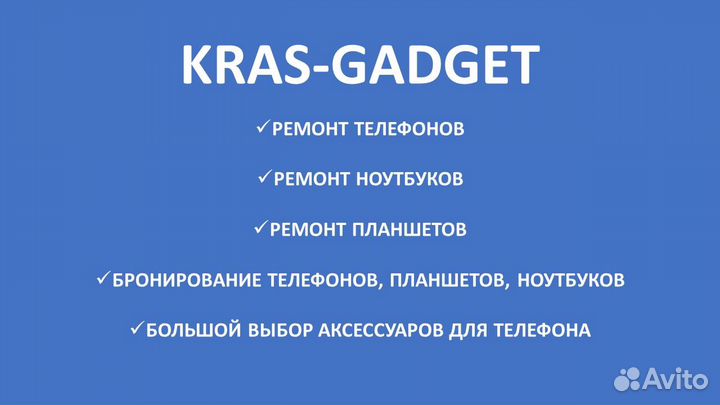 KRAS-GADGET

✓РЕМОНТ ТЕЛЕФОНОВ

✓РЕМОНТ НОУТБУКОВ

✓РЕМОНТ ПЛАНШЕТОВ

✓БРОНИРОВАНИЕ ТЕЛЕФОНОВ, ПЛАНШЕТОВ, НОУТБУКОВ

✓БОЛЬШОЙ ВЫБОР АКСЕССУАРОВ ДЛЯ ТЕЛЕФОНА

Avito